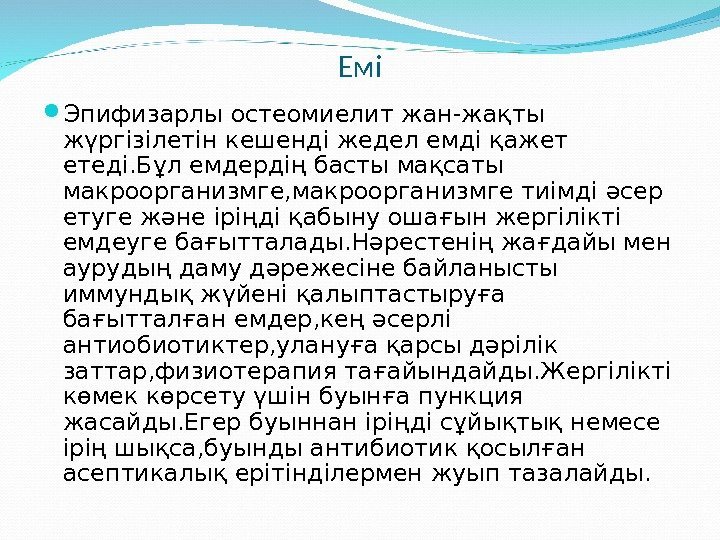 Емі

Эпифизарлы остеомиелит жан-жақты жүргізілетін кешенді жедел емді қажет етеді.Бұл емдердің басты мақсаты макроорганизмге,макроорганизмге тиімді әсер етуге және іріңді қабыну ошағын жергілікті емдеуге бағытталады.Нәрестенің жағдайы мен аурудың даму дәрежесіне байланысты иммундық жүйені қалыптастыруға бағытталған емдер,кең әсерлі антиобиотиктер,улануға қарсы дәрілік заттар,физиотерапия тағайындайды.Жергілікті көмек көрсету үшін буынға пункция жасайды.Егер буыннан іріңді сұйықтық немесе ірің шықса,буынды антибиотик қосылған асептикалық ерітінділермен жуып тазалайды.